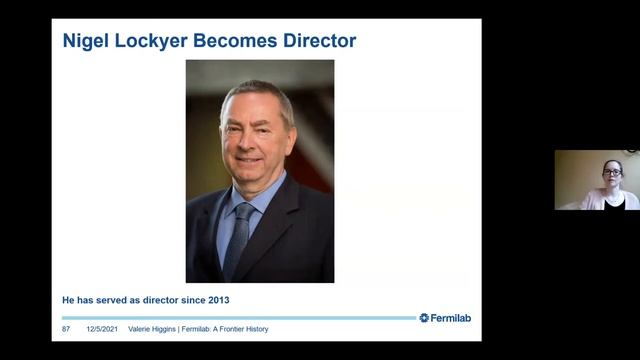 Nigel Lockyer Becomes Director

He has served as director since 2013

Fermilab

87 12/5/2021 Valerie Higgins | Fermilab: A Frontier History